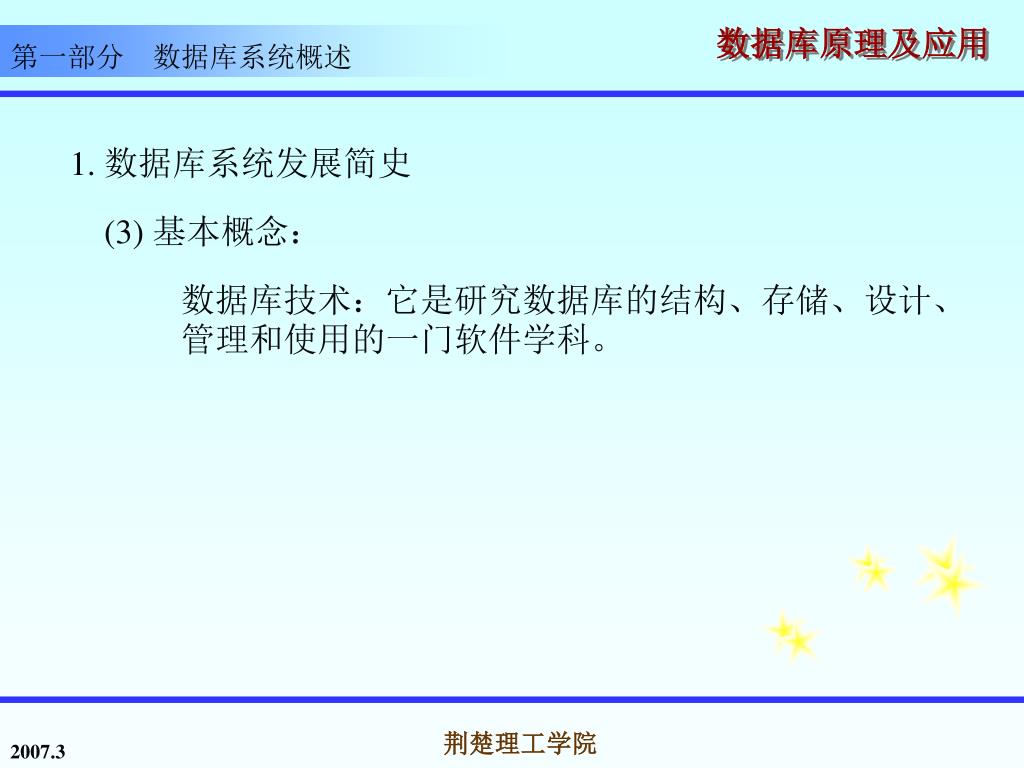 第一部分　数据库系统概述

数据库原理及应用

1. 数据库系统发展简史

(3) 基本概念：

数据库技术：它是研究数据库的结构、存储、设计、管理和使用的一门软件学科。

2007.3

荆楚理工学院